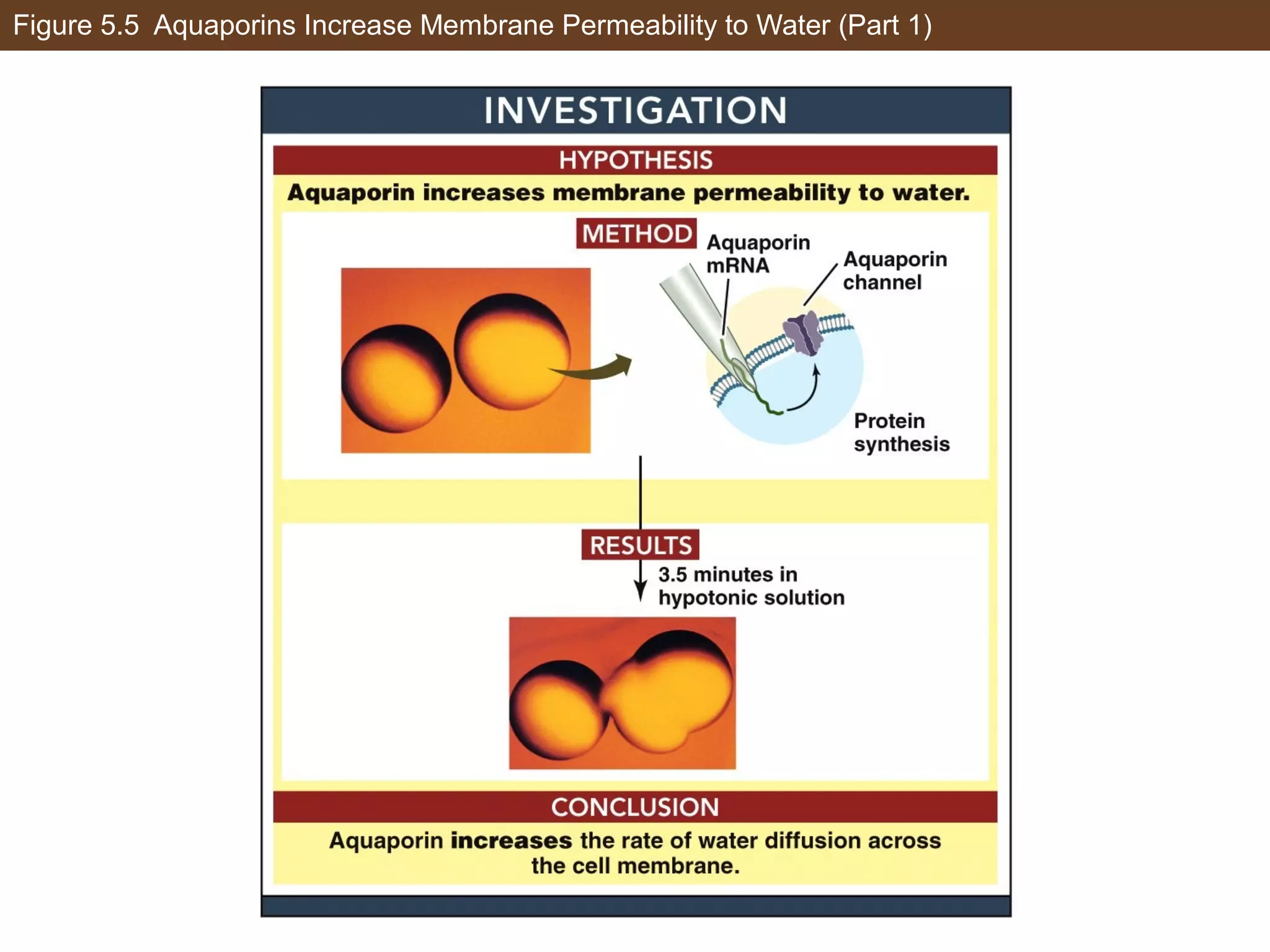 Figure 5.5 Aquaporins Increase Membrane Permeability to Water (Part 1)

INVESTIGATION

HYPOTHESIS

Aquaporin increases membrane permeability to water.

METHOD

Aquaporin mRNA

Aquaporin channel

Protein synthesis

RESULTS

3.5 minutes in hypotonic solution

CONCLUSION

Aquaporin increases the rate of water diffusion across the cell membrane.